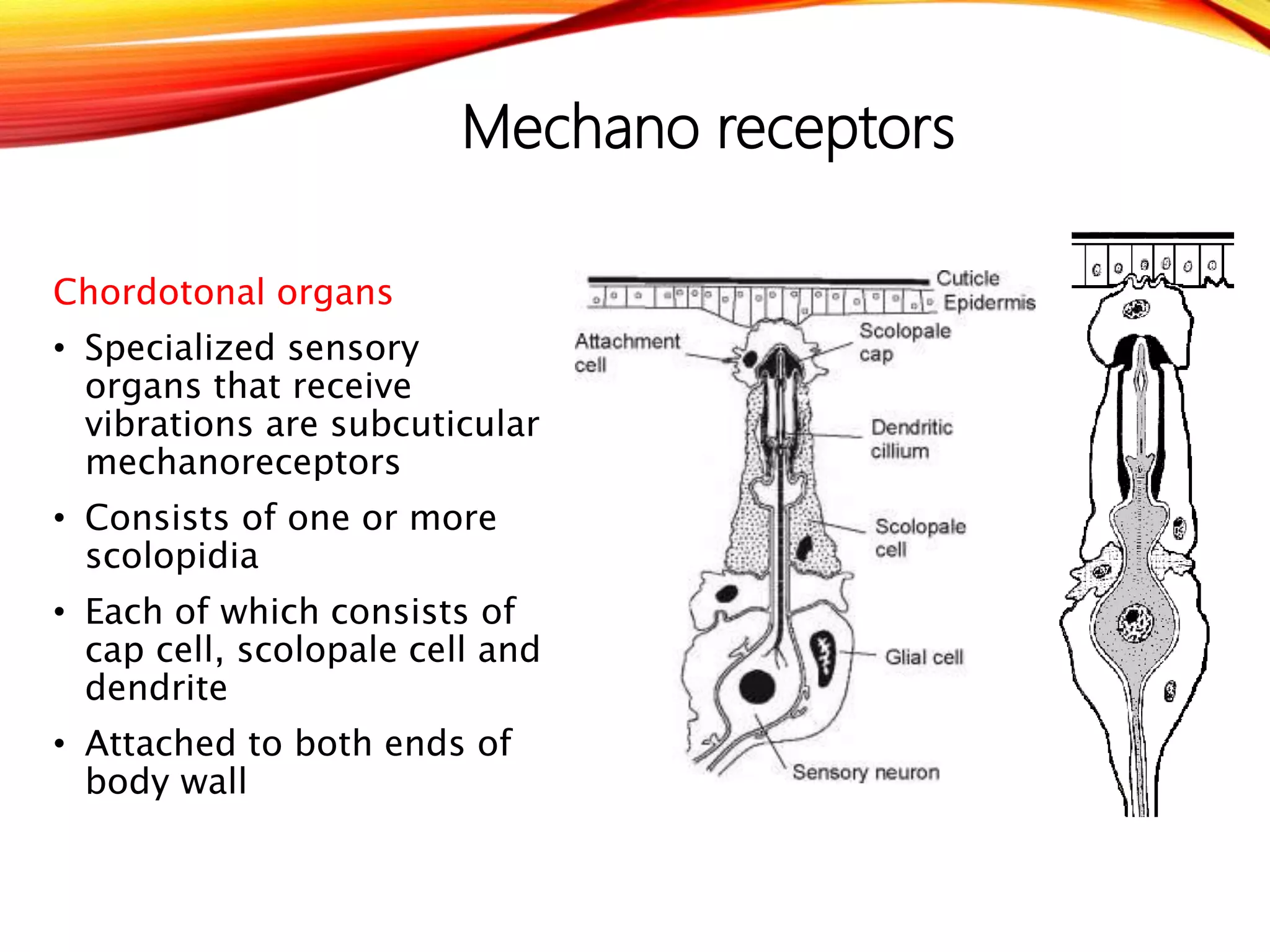 Mechano receptors

Chordotonal organs

• Specialized sensory organs that receive vibrations are subcuticular mechanoreceptors

• Consists of one or more scolopidia

• Each of which consists of cap cell, scolopale cell and dendrite

• Attached to both ends of body wall

Cuticle
Epidermis
Attachment cell
Scolopale cap
Dendritic cillium
Scolopale cell
Glial cell
Sensory neuron